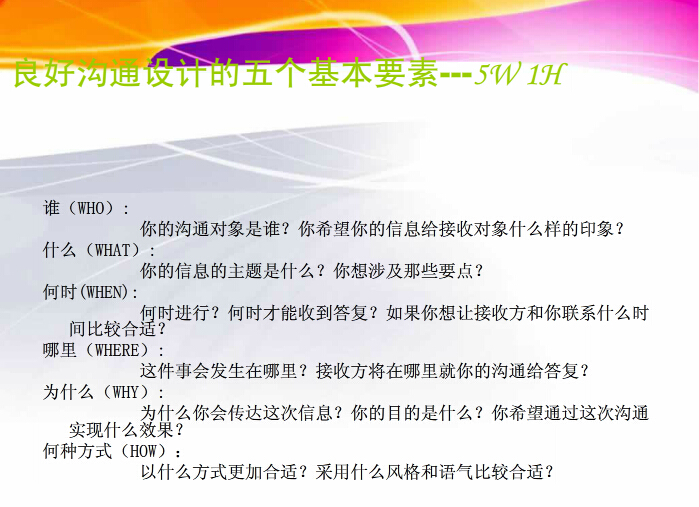 良好沟通设计的五个基本要素---5W 1H

谁（WHO）：
你的沟通对象是谁？你希望你的信息给接收对象什么样的印象？
什么（WHAT）：
你的信息的主题是什么？你想涉及那些要点？
何时(WHEN):
何时进行？何时才能收到答复？如果你想让接收方和你联系什么时间比较合适？
哪里（WHERE）：
这件事会发生在哪里？接收方将在哪里就你的沟通给答复？
为什么（WHY）：
为什么你会传达这次信息？你的目的是什么？你希望通过这次沟通实现什么效果？
何种方式（HOW）：
以什么方式更加合适？采用什么风格和语气比较合适？